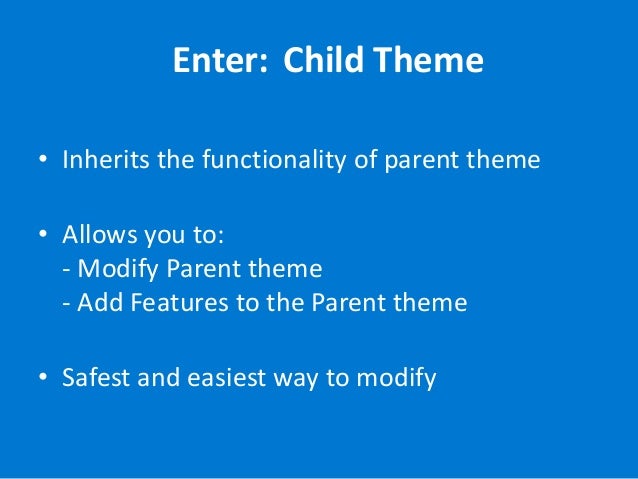 Enter: Child Theme

• Inherits the functionality of parent theme

• Allows you to:
- Modify Parent theme
- Add Features to the Parent theme

• Safest and easiest way to modify